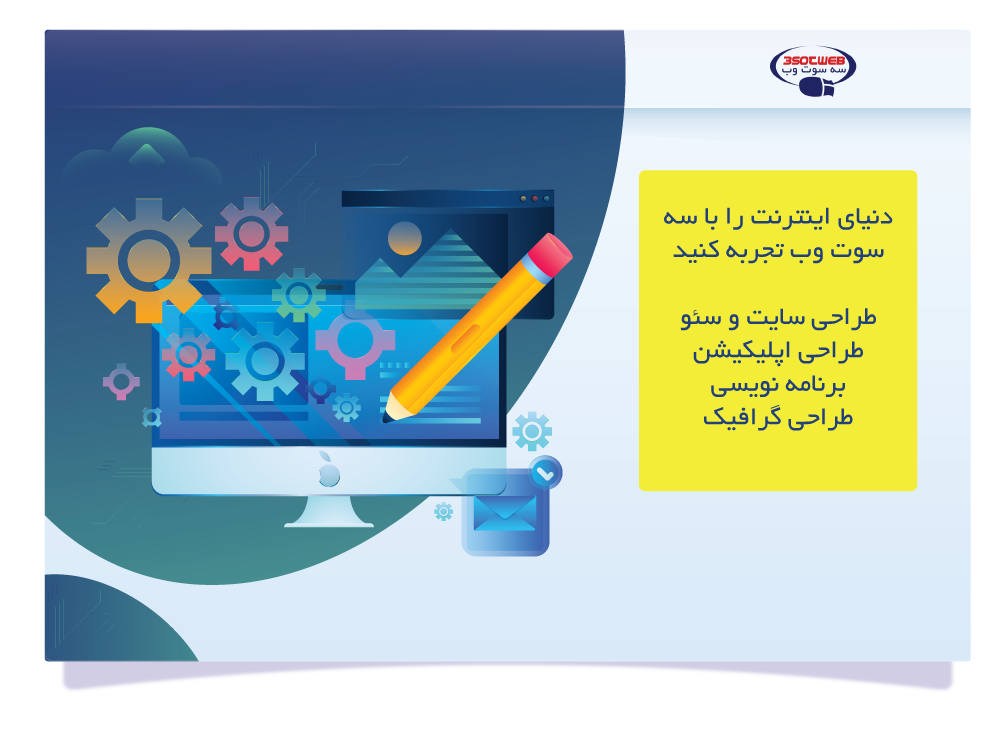 3SOTWEB
سه سوت وب

دنیای اینترنت را با سه سوت وب تجربه کنید

طراحی سایت و سئو
طراحی اپلیکیشن
برنامه نویسی
طراحی گرافیک